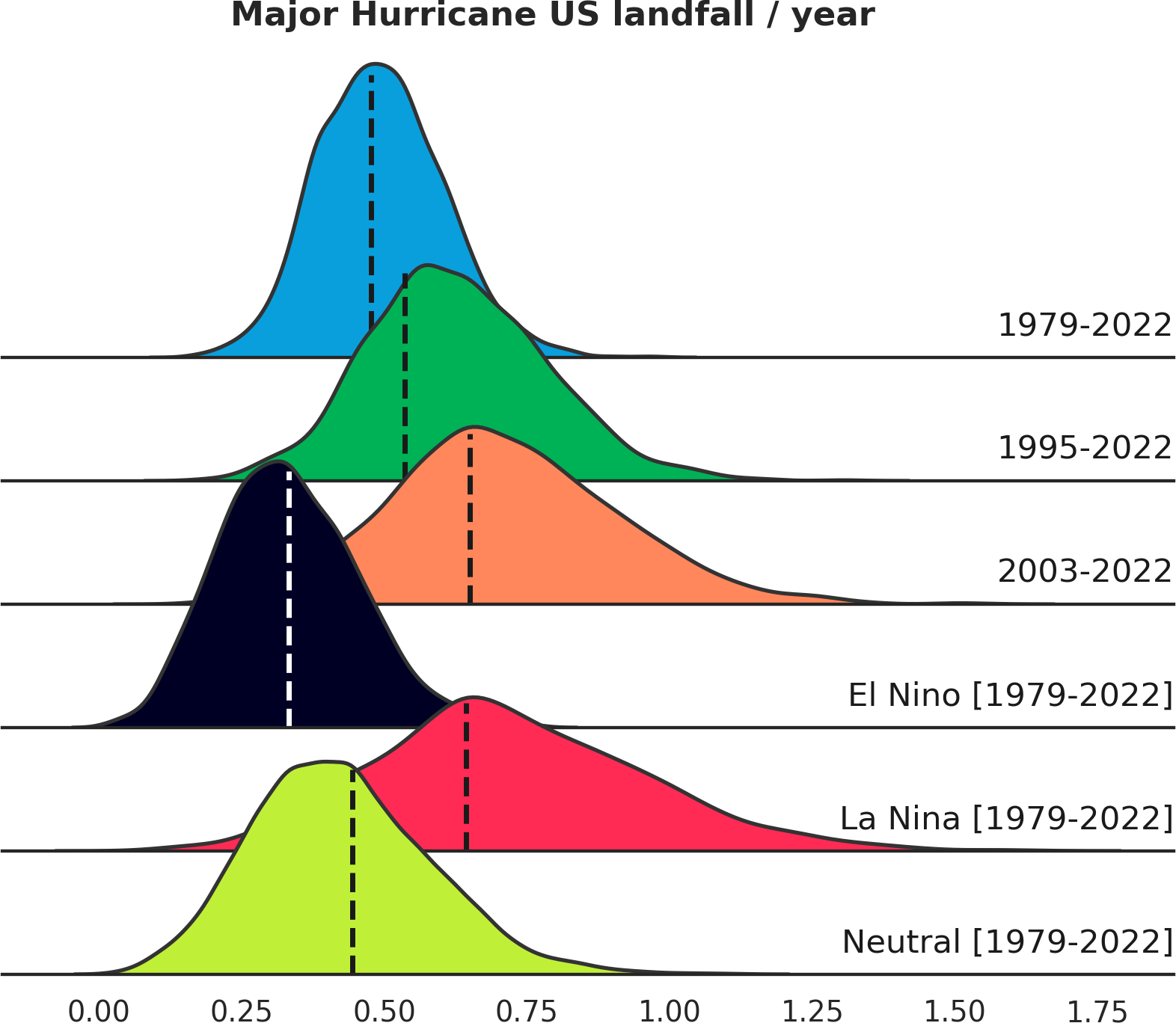 Major Hurricane US landfall / year

1979-2022

1995-2022

2003-2022

El Nino [1979-2022]

La Nina [1979-2022]

Neutral [1979-2022]

0.00 0.25 0.50 0.75 1.00 1.25 1.50 1.75